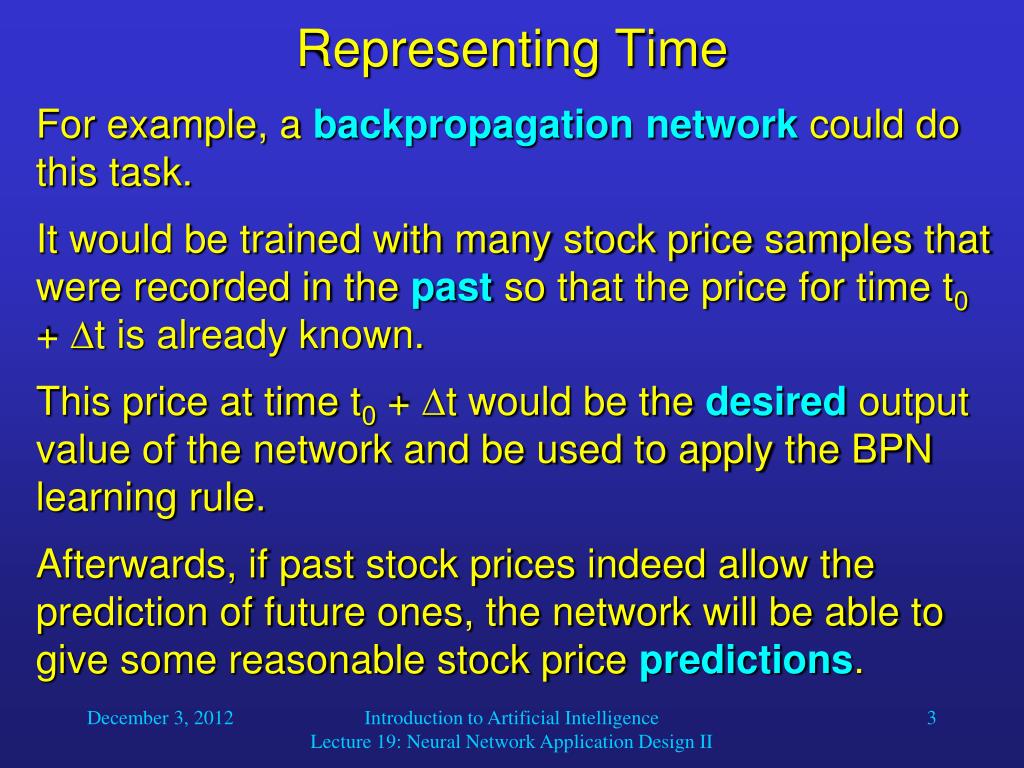 Representing Time

For example, a backpropagation network could do this task.

It would be trained with many stock price samples that were recorded in the past so that the price for time $t_0 + \Delta t$ is already known.

This price at time $t_0 + \Delta t$ would be the desired output value of the network and be used to apply the BPN learning rule.

Afterwards, if past stock prices indeed allow the prediction of future ones, the network will be able to give some reasonable stock price predictions.

December 3, 2012

Introduction to Artificial Intelligence
Lecture 19: Neural Network Application Design II

3